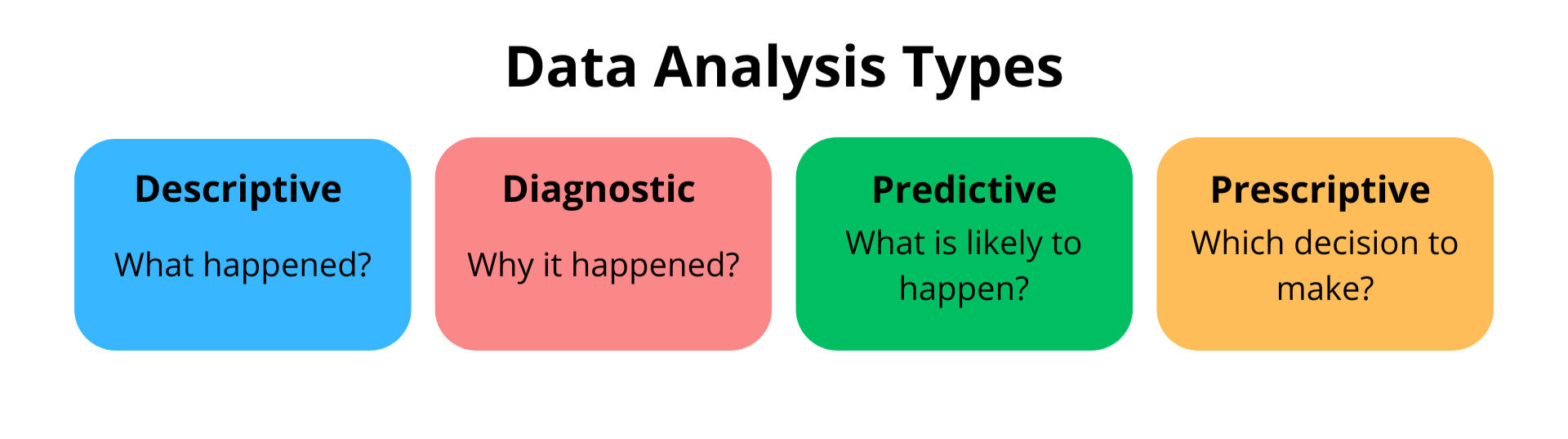 Data Analysis Types

Descriptive

What happened?

Diagnostic

Why it happened?

Predictive

What is likely to happen?

Prescriptive

Which decision to make?